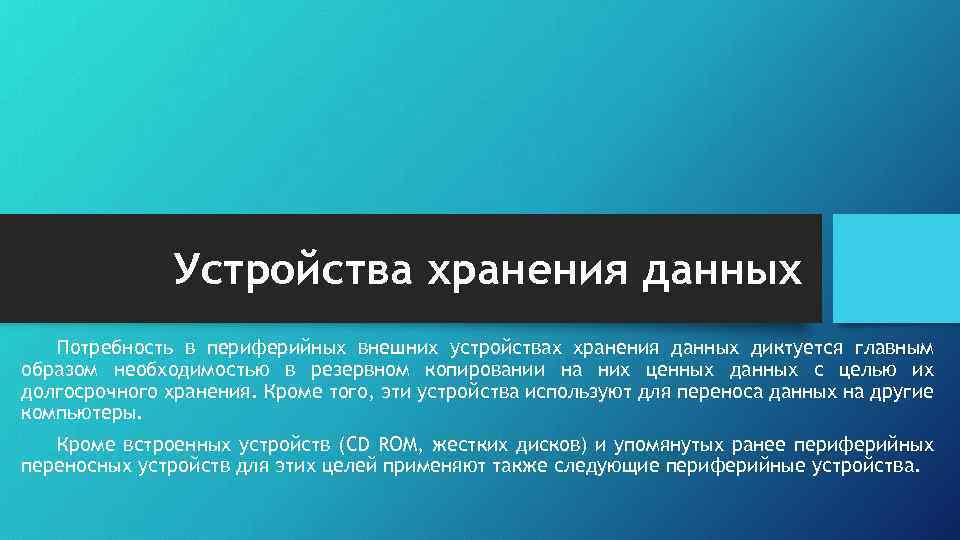 Устройства хранения данных

Потребность в периферийных внешних устройствах хранения данных диктуется главным образом необходимостью в резервном копировании на них ценных данных с целью их долгосрочного хранения. Кроме того, эти устройства используют для переноса данных на другие компьютеры.

Кроме встроенных устройств (CD ROM, жестких дисков) и упомянутых ранее периферийных переносных устройств для этих целей применяют также следующие периферийные устройства.